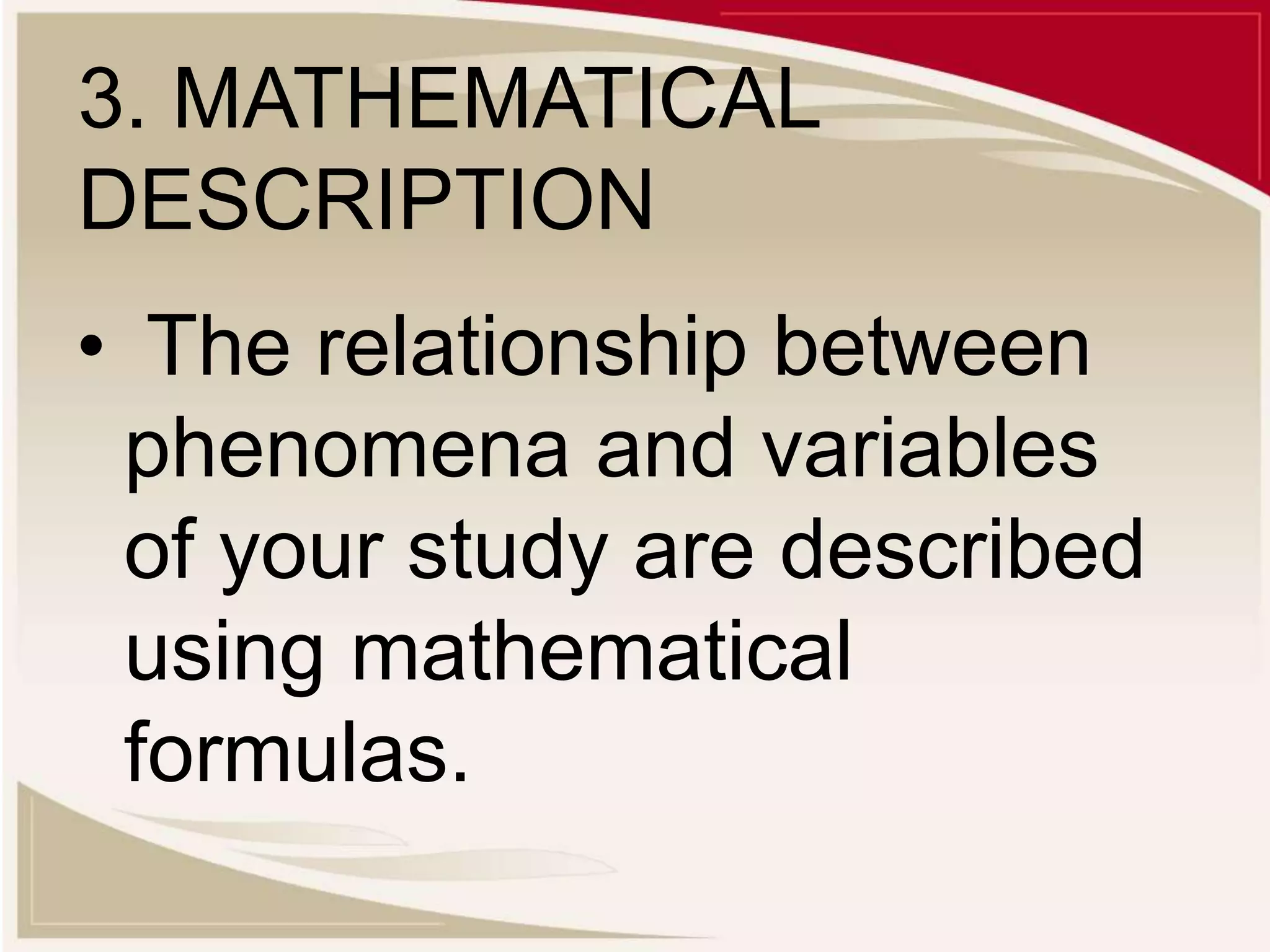 3. MATHEMATICAL DESCRIPTION

• The relationship between phenomena and variables of your study are described using mathematical formulas.